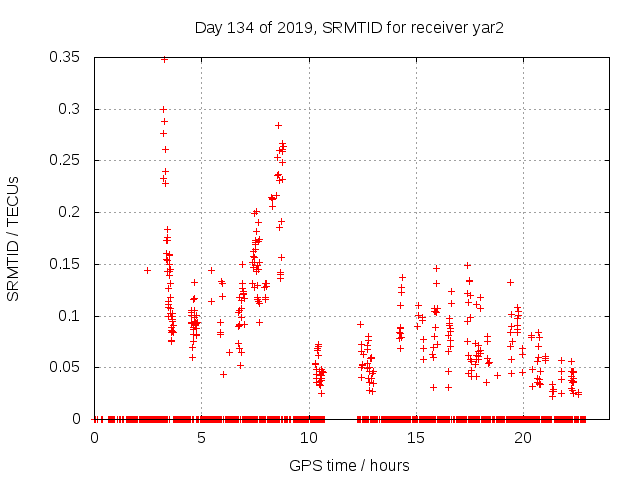 Day 134 of 2019, SRMTID for receiver yar2

SRMTID / TECUs

0.35
0.3
0.25
0.2
0.15
0.1
0.05
0

0
5
10
15
20

GPS time / hours